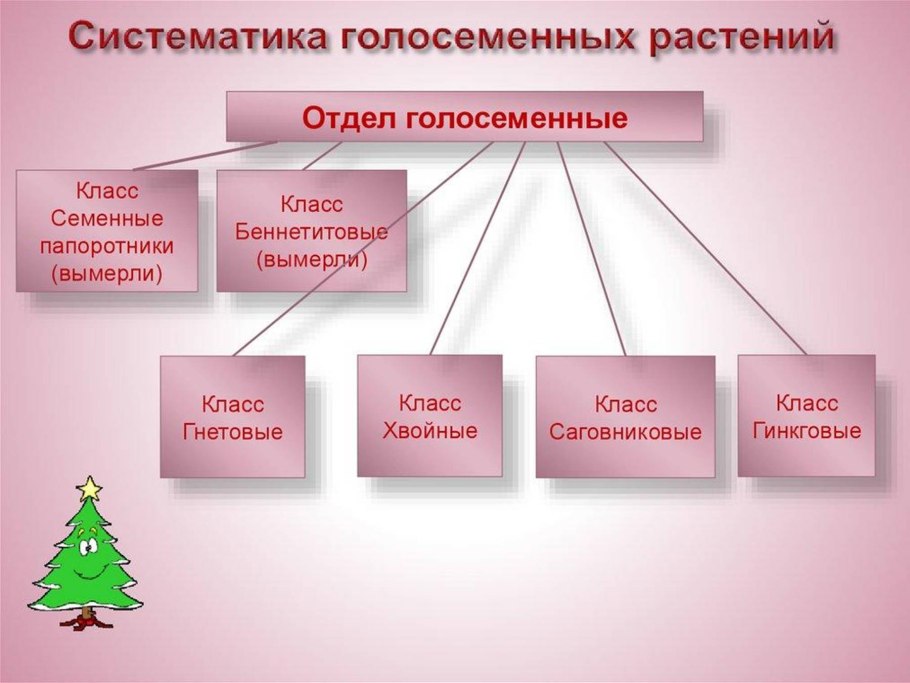 Систематика голосеменных растений

Отдел голосеменные

Класс Семенные папоротники (вымерли)

Класс Беннетитовые (вымерли)

Класс Гнетовые

Класс Хвойные

Класс Саговниковые

Класс Гинкговые